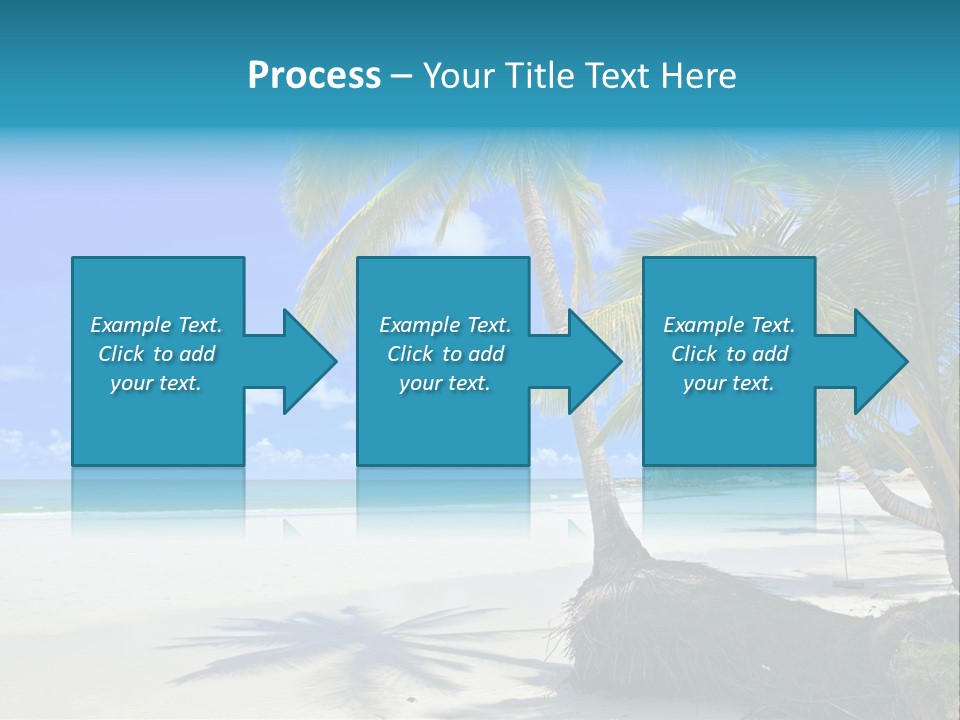 Process – Your Title Text Here

Example Text. Click to add your text.

Example Text. Click to add your text.

Example Text. Click to add your text.